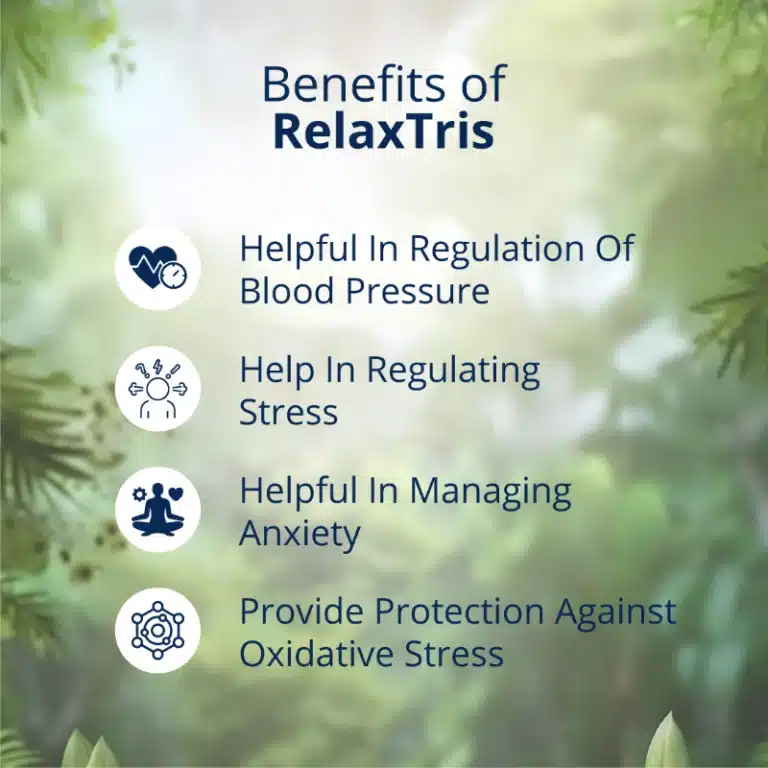 Benefits of
RelaxTris

Helpful In Regulation Of Blood Pressure

Help In Regulating Stress

Helpful In Managing Anxiety

Provide Protection Against Oxidative Stress